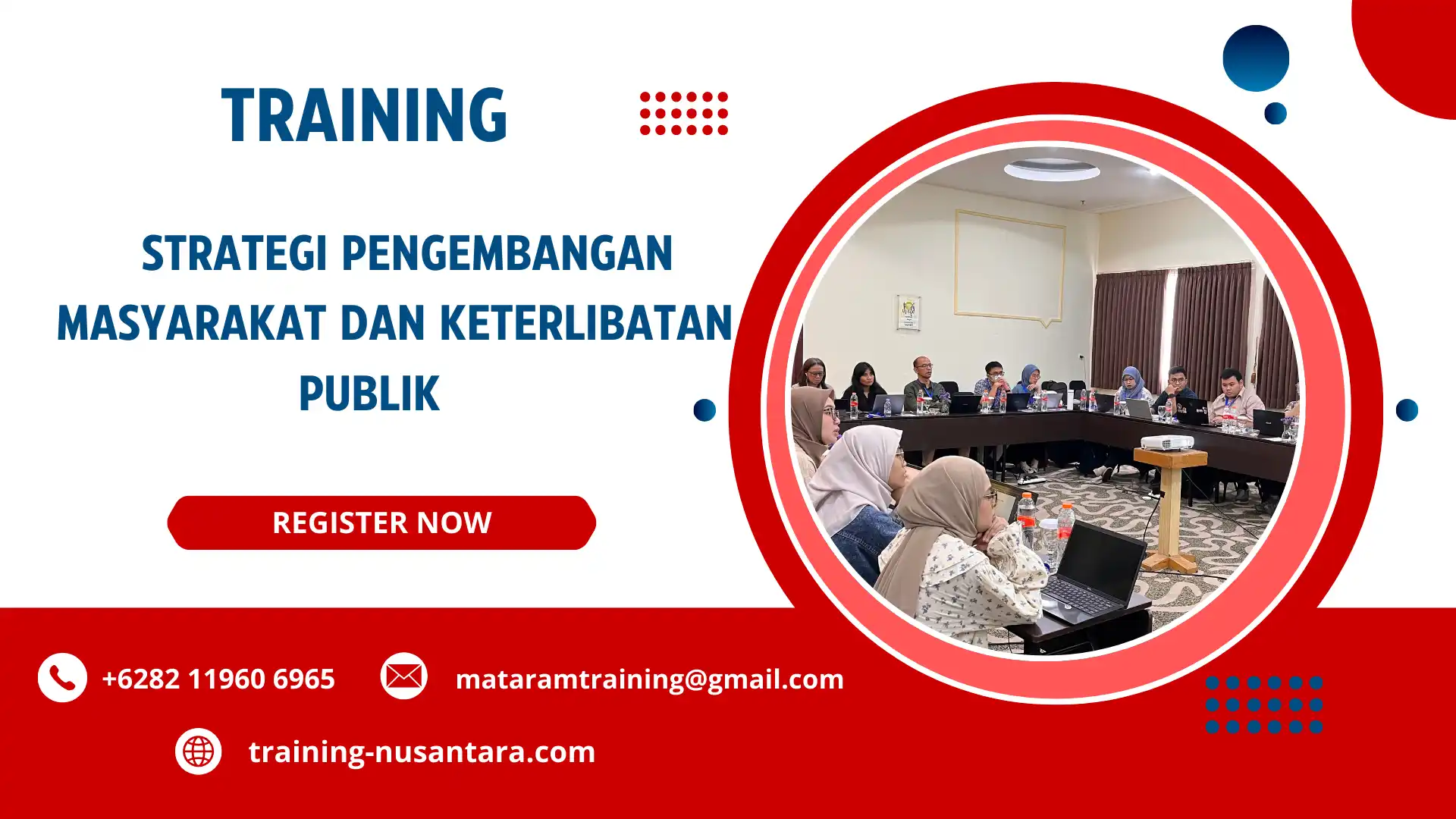 TRAINING

STRATEGI PENGEMBANGAN MASYARAKAT DAN KETERLIBATAN PUBLIK

REGISTER NOW

+6282 11960 6965

mataramtraining@gmail.com

training-nusantara.com